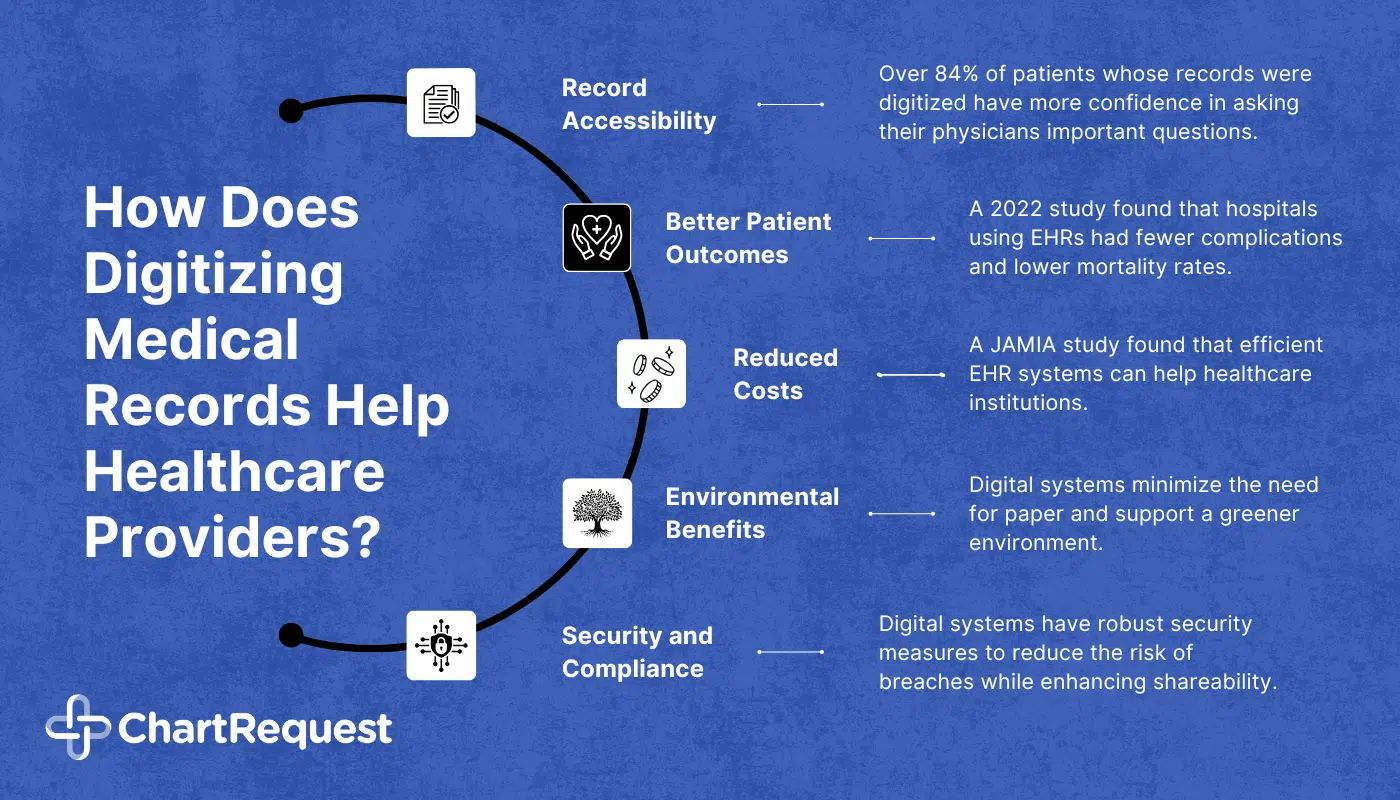 How Does Digitizing Medical Records Help Healthcare Providers?

Record Accessibility

Over 84% of patients whose records were digitized have more confidence in asking their physicians important questions.

Better Patient Outcomes

A 2022 study found that hospitals using EHRs had fewer complications and lower mortality rates.

Reduced Costs

A JAMIA study found that efficient EHR systems can help healthcare institutions.

Environmental Benefits

Digital systems minimize the need for paper and support a greener environment.

Security and Compliance

Digital systems have robust security measures to reduce the risk of breaches while enhancing shareability.

ChartRequest